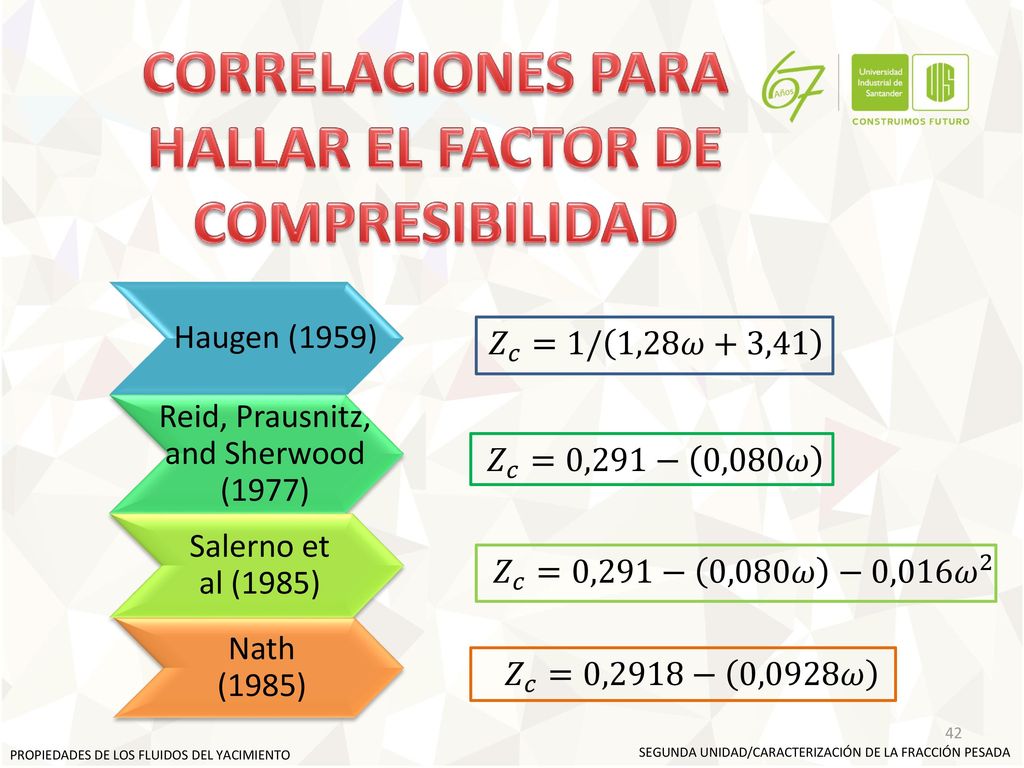 CORRELACIONES PARA HALLAR EL FACTOR DE COMPRESIBILIDAD

67 Años

Universidad Industrial de Santander

UIS

CONSTRUIMOS FUTURO

Haugen (1959)

$Z_c = 1/(1{,}28\omega + 3{,}41)$

Reid, Prausnitz, and Sherwood (1977)

$Z_c = 0{,}291 - (0{,}080\omega)$

Salerno et al (1985)

$Z_c = 0{,}291 - (0{,}080\omega) - 0{,}016\omega^2$

Nath (1985)

$Z_c = 0{,}2918 - (0{,}0928\omega)$

42

PROPIEDADES DE LOS FLUIDOS DEL YACIMIENTO

SEGUNDA UNIDAD/CARACTERIZACIÓN DE LA FRACCIÓN PESADA